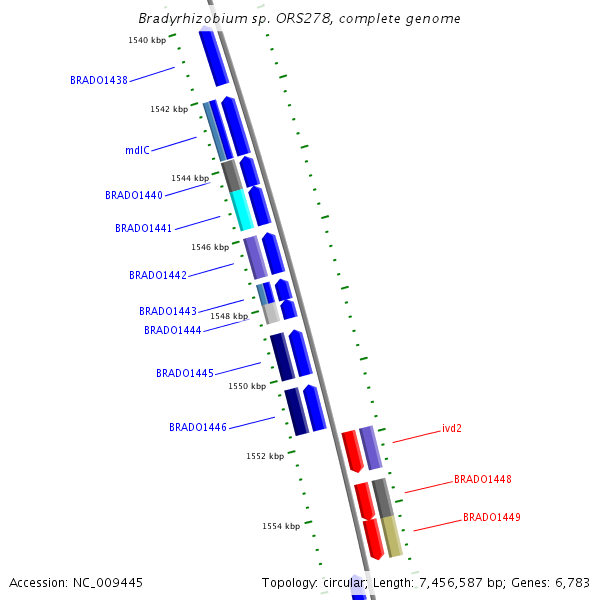 Bradyrhizobium sp. ORS278, complete genome

1540 kbp
BRADO1438
1542 kbp
mdlC
1544 kbp
BRADO1440
BRADO1441
1546 kbp
BRADO1442
BRADO1443
1548 kbp
BRADO1444
BRADO1445
1550 kbp
BRADO1446
1552 kbp
1554 kbp
ivd2
BRADO1448
BRADO1449

Accession: NC_009445

Topology: circular; Length: 7,456,587 bp; Genes: 6,783